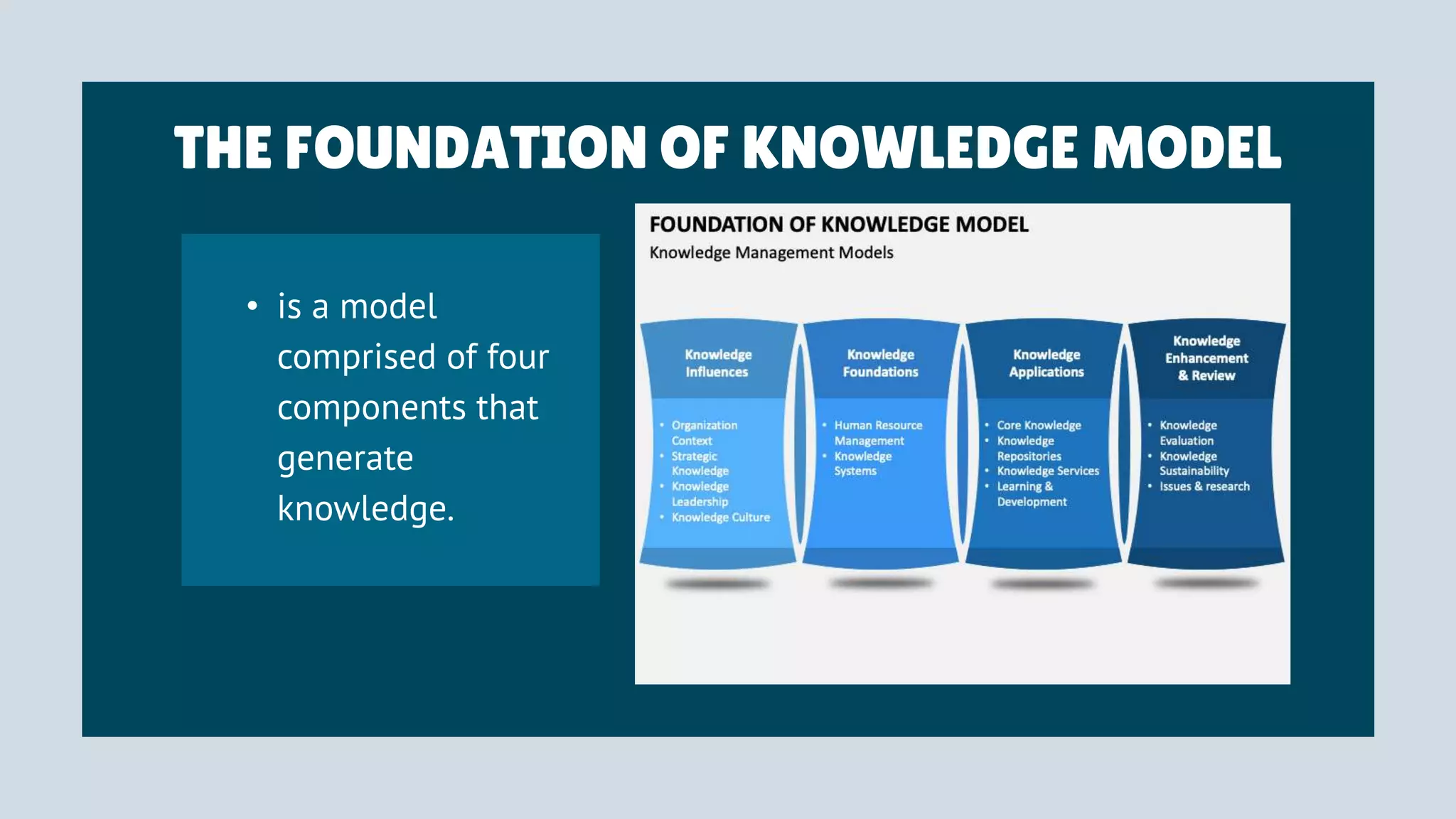 THE FOUNDATION OF KNOWLEDGE MODEL

• is a model comprised of four components that generate knowledge.

FOUNDATION OF KNOWLEDGE MODEL

Knowledge Management Models

Knowledge Influences

• Organization Context
• Strategic Knowledge
• Knowledge Leadership
• Knowledge Culture

Knowledge Foundations

• Human Resource Management
• Knowledge Systems

Knowledge Applications

• Core Knowledge
• Knowledge Repositories
• Knowledge Services
• Learning & Development

Knowledge Enhancement & Review

• Knowledge Evaluation
• Knowledge Sustainability
• Issues & research